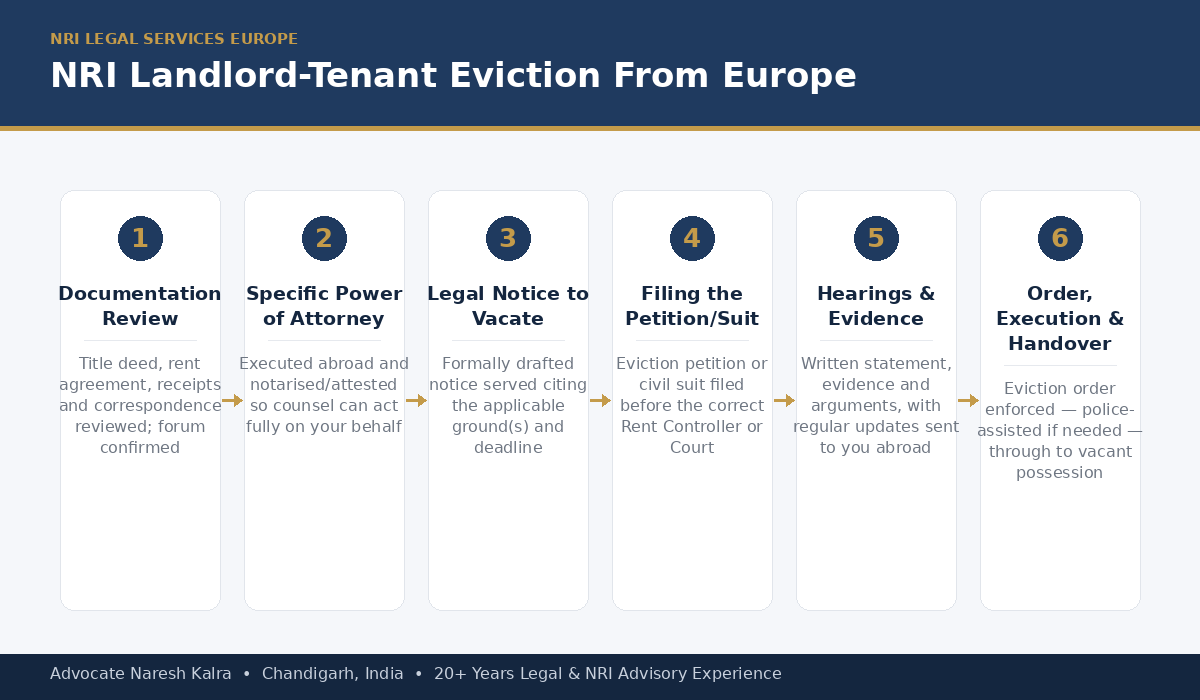 NRI LEGAL SERVICES EUROPE

NRI Landlord-Tenant Eviction From Europe

1

Documentation Review

Title deed, rent agreement, receipts and correspondence reviewed; forum confirmed

2

Specific Power of Attorney

Executed abroad and notarised/attested so counsel can act fully on your behalf

3

Legal Notice to Vacate

Formally drafted notice served citing the applicable ground(s) and deadline

4

Filing the Petition/Suit

Eviction petition or civil suit filed before the correct Rent Controller or Court

5

Hearings & Evidence

Written statement, evidence and arguments, with regular updates sent to you abroad

6

Order, Execution & Handover

Eviction order enforced — police-assisted if needed — through to vacant possession

Advocate Naresh Kalra • Chandigarh, India • 20+ Years Legal & NRI Advisory Experience